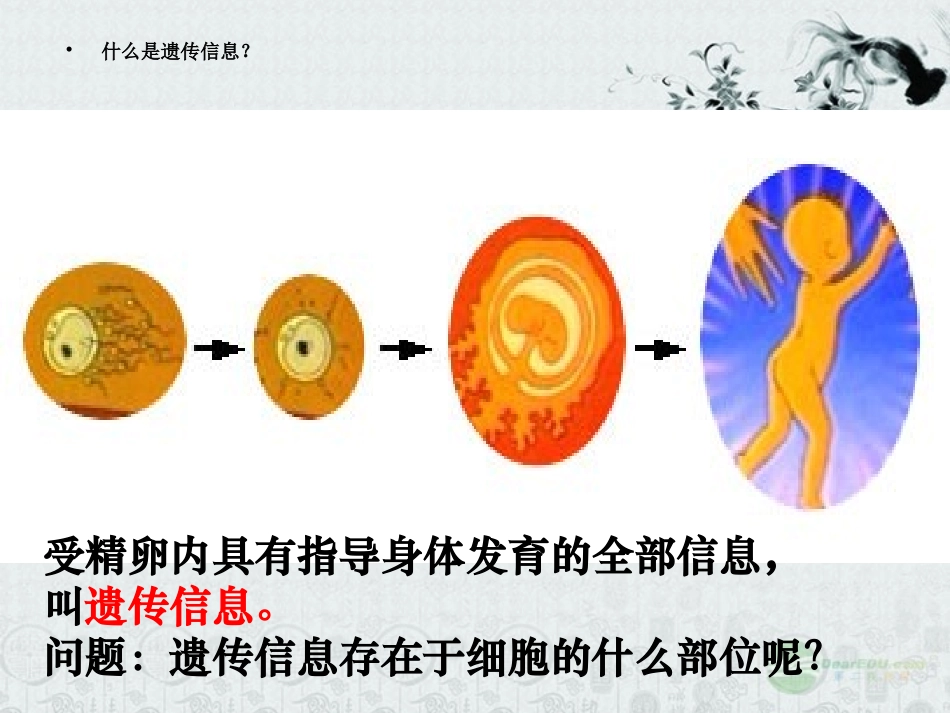 • 什么是遗传信息？

受精卵内具有指导身体发育的全部信息，叫遗传信息。
问题：遗传信息存在于细胞的什么部位呢？

DearEDU.com